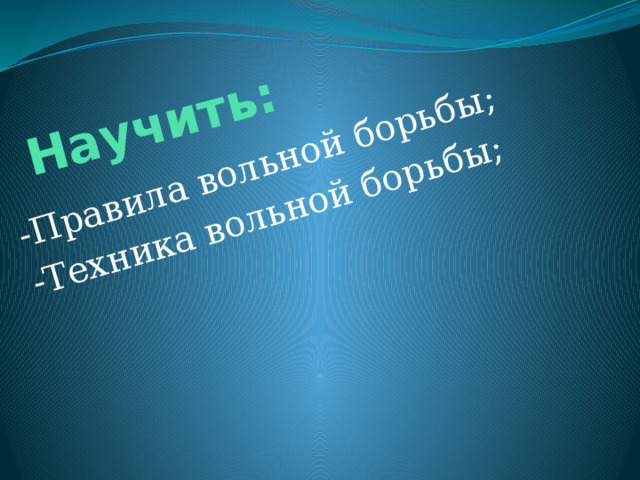 Научить:

-Правила вольной борьбы;
-Техника вольной борьбы;